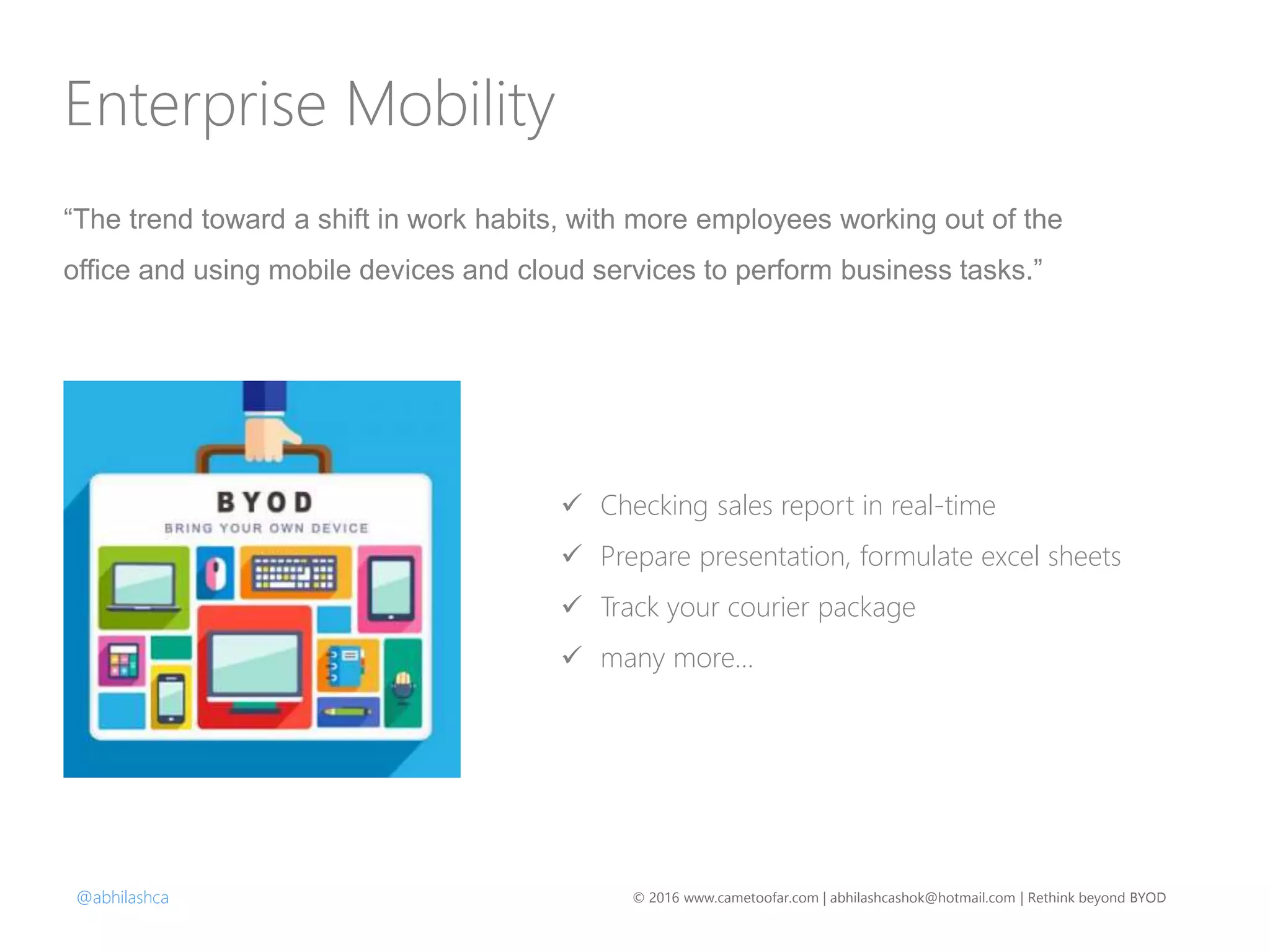 Enterprise Mobility

“The trend toward a shift in work habits, with more employees working out of the office and using mobile devices and cloud services to perform business tasks.”

BYOD
BRING YOUR OWN DEVICE

✓ Checking sales report in real-time
✓ Prepare presentation, formulate excel sheets
✓ Track your courier package
✓ many more…

@abhilashca

© 2016 www.cametoofar.com | abhilashcashok@hotmail.com | Rethink beyond BYOD